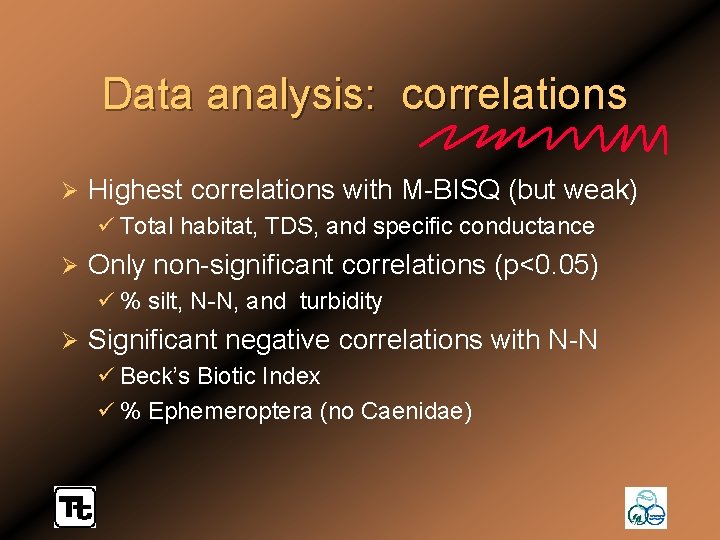 Data analysis: correlations

➢ Highest correlations with M-BISQ (but weak)

✓ Total habitat, TDS, and specific conductance

➢ Only non-significant correlations (p<0.05)

✓ % silt, N-N, and turbidity

➢ Significant negative correlations with N-N

✓ Beck's Biotic Index

✓ % Ephemeroptera (no Caenidae)

Tt